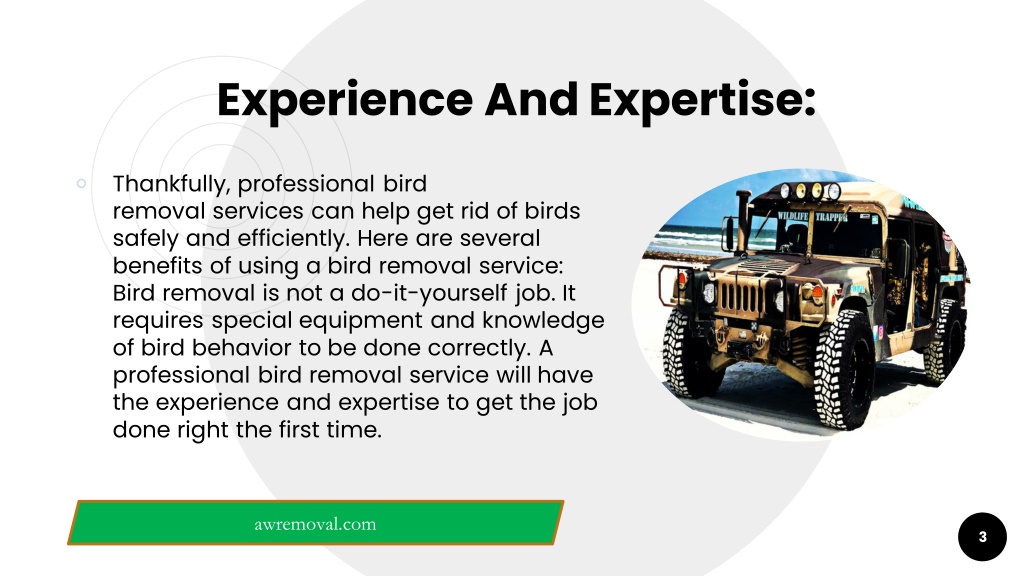 Experience And Expertise:

Thankfully, professional bird removal services can help get rid of birds safely and efficiently. Here are several benefits of using a bird removal service: Bird removal is not a do-it-yourself job. It requires special equipment and knowledge of bird behavior to be done correctly. A professional bird removal service will have the experience and expertise to get the job done right the first time.

WILDLIFE TRAPPER

awremoval.com

3